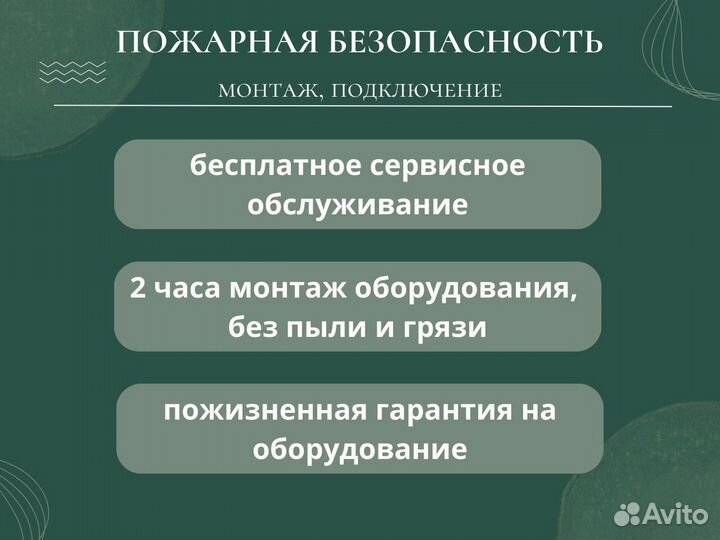 ПОЖАРНАЯ БЕЗОПАСНОСТЬ

МОНТАЖ, ПОДКЛЮЧЕНИЕ

бесплатное сервисное обслуживание

2 часа монтаж оборудования, без пыли и грязи

пожизненная гарантия на оборудование

Avito